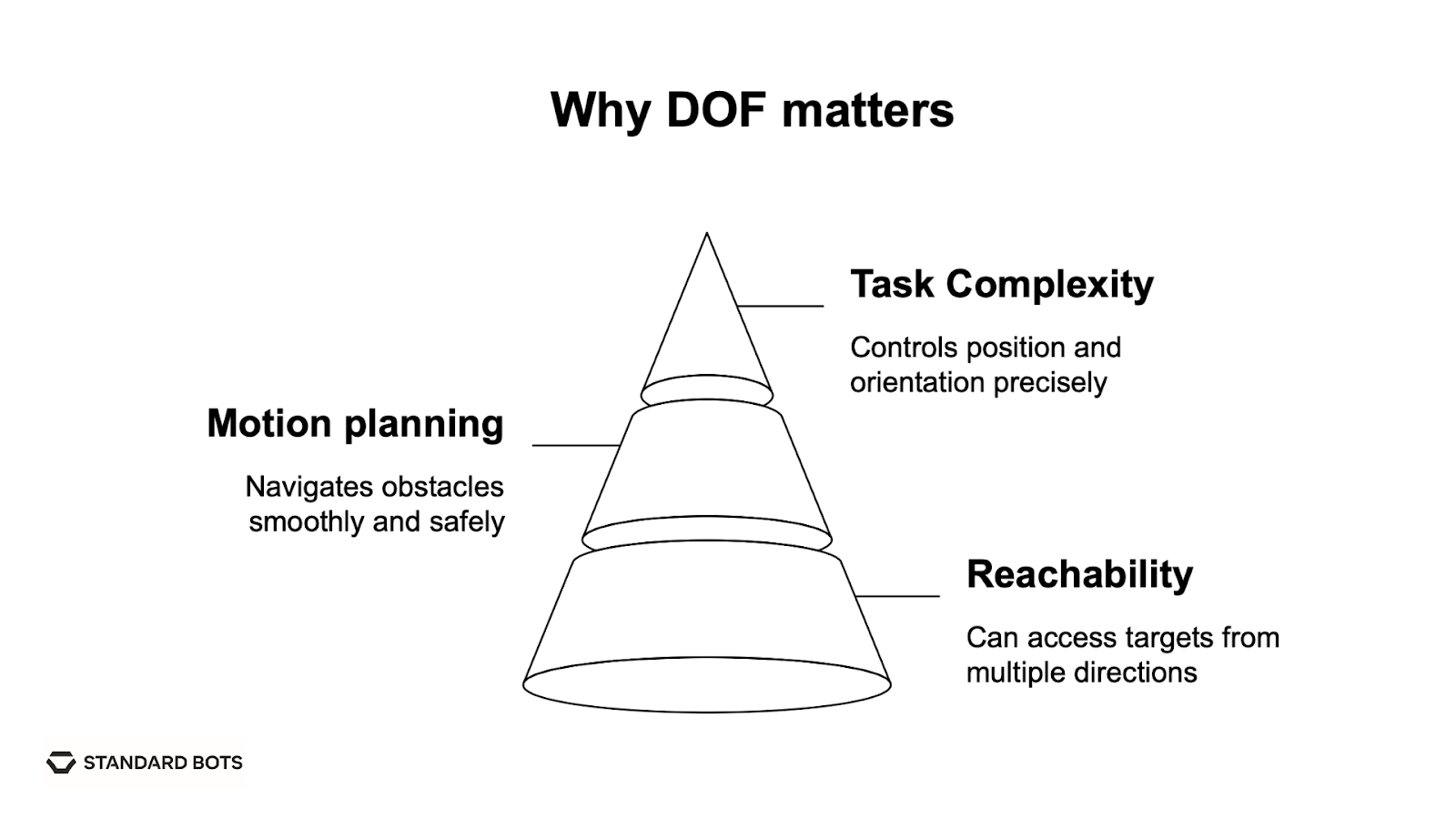 Why DOF matters

Task Complexity

Controls position and orientation precisely

Motion planning

Navigates obstacles smoothly and safely

Reachability

Can access targets from multiple directions

STANDARD BOTS